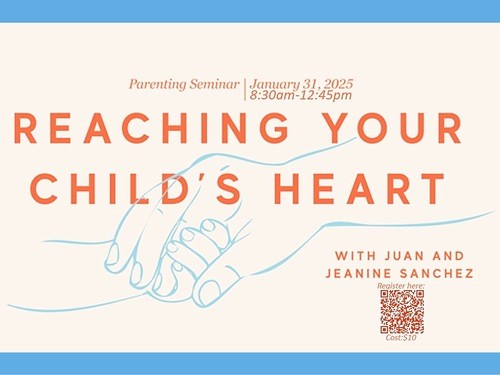 Parenting Seminar | January 31, 2025
8:30am-12:45pm

REACHING YOUR CHILD'S HEART

WITH JUAN AND JEANINE SANCHEZ

Register here:

Cost:$10